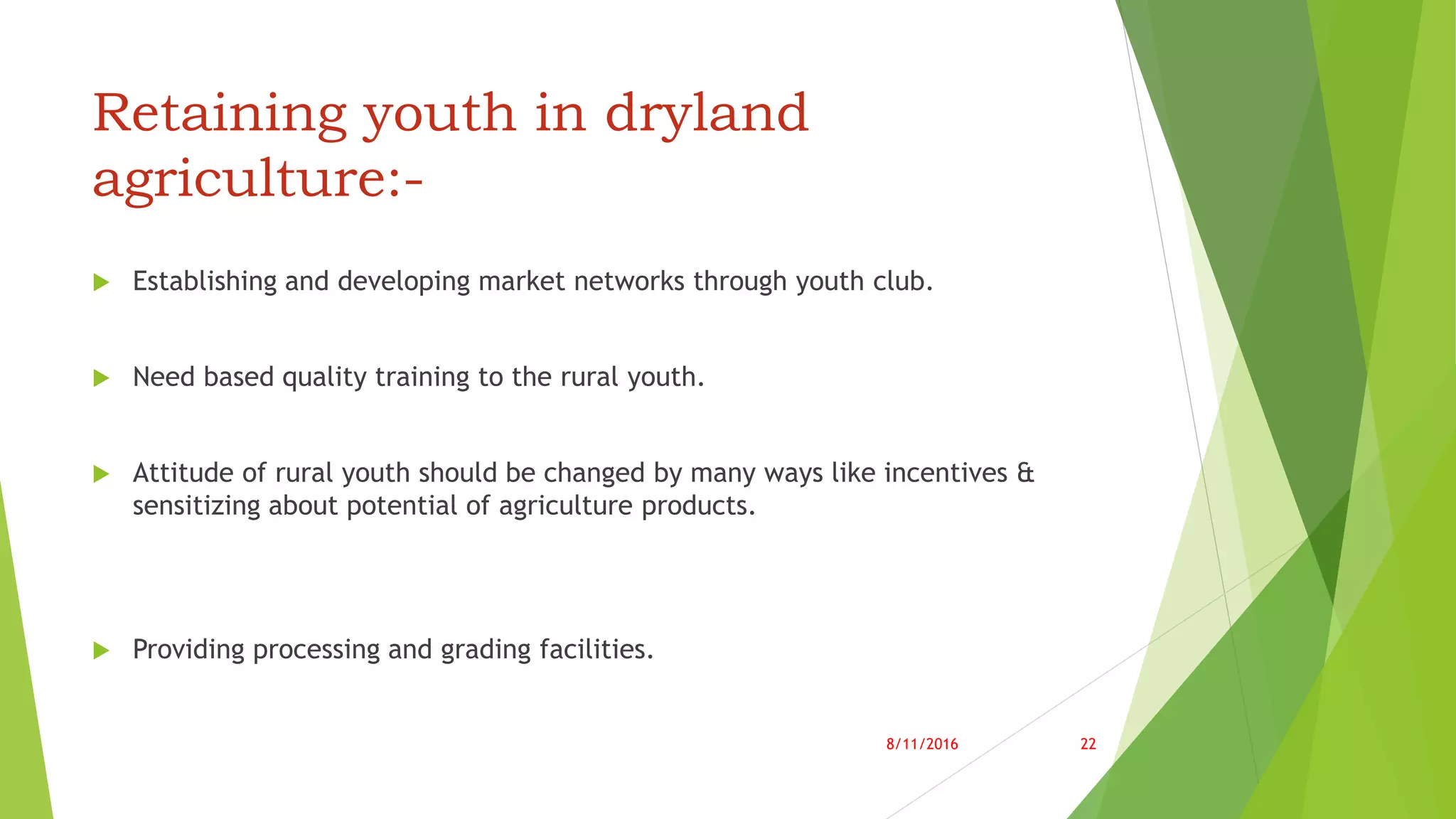 Retaining youth in dryland agriculture:-

Establishing and developing market networks through youth club.

Need based quality training to the rural youth.

Attitude of rural youth should be changed by many ways like incentives & sensitizing about potential of agriculture products.

Providing processing and grading facilities.

8/11/2016

22